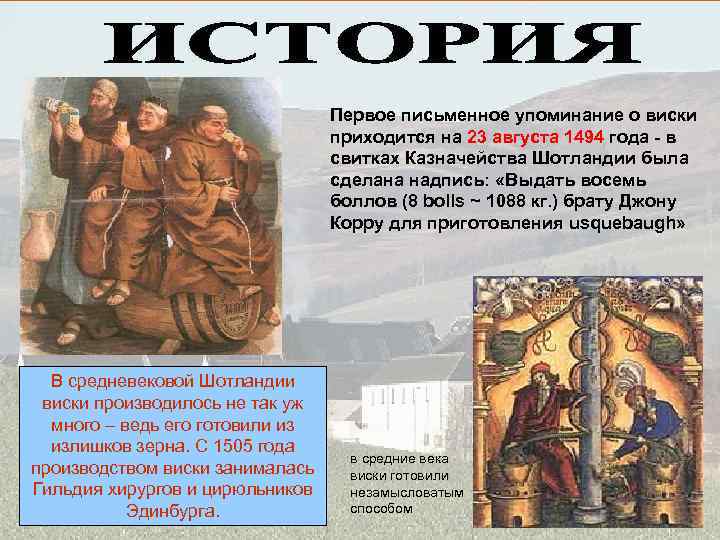 ИСТОРИЯ

Первое письменное упоминание о виски приходится на 23 августа 1494 года - в свитках Казначейства Шотландии была сделана надпись: «Выдать восемь боллов (8 bolls ~ 1088 кг.) брату Джону Корру для приготовления usquebaugh»

В средневековой Шотландии виски производилось не так уж много – ведь его готовили из излишков зерна. С 1505 года производством виски занималась Гильдия хирургов и цирюльников Эдинбурга.

в средние века виски готовили незамысловатым способом